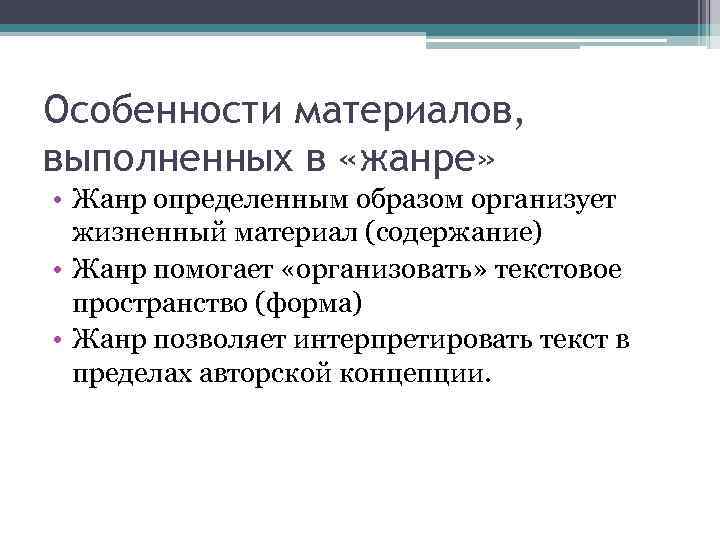 Особенности материалов, выполненных в «жанре»

• Жанр определенным образом организует жизненный материал (содержание)
• Жанр помогает «организовать» текстовое пространство (форма)
• Жанр позволяет интерпретировать текст в пределах авторской концепции.